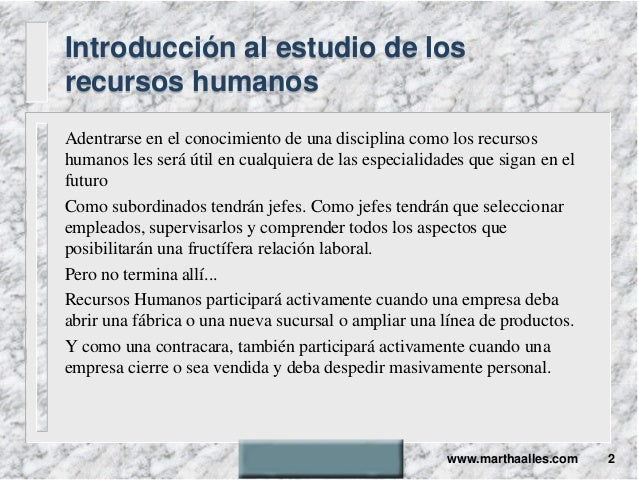 Introducción al estudio de los recursos humanos

Adentrarse en el conocimiento de una disciplina como los recursos humanos les será útil en cualquiera de las especialidades que sigan en el futuro

Como subordinados tendrán jefes. Como jefes tendrán que seleccionar empleados, supervisarlos y comprender todos los aspectos que posibilitarán una fructífera relación laboral.

Pero no termina allí...

Recursos Humanos participará activamente cuando una empresa deba abrir una fábrica o una nueva sucursal o ampliar una línea de productos.

Y como una contracara, también participará activamente cuando una empresa cierre o sea vendida y deba despedir masivamente personal.

www.marthaalles.com 2